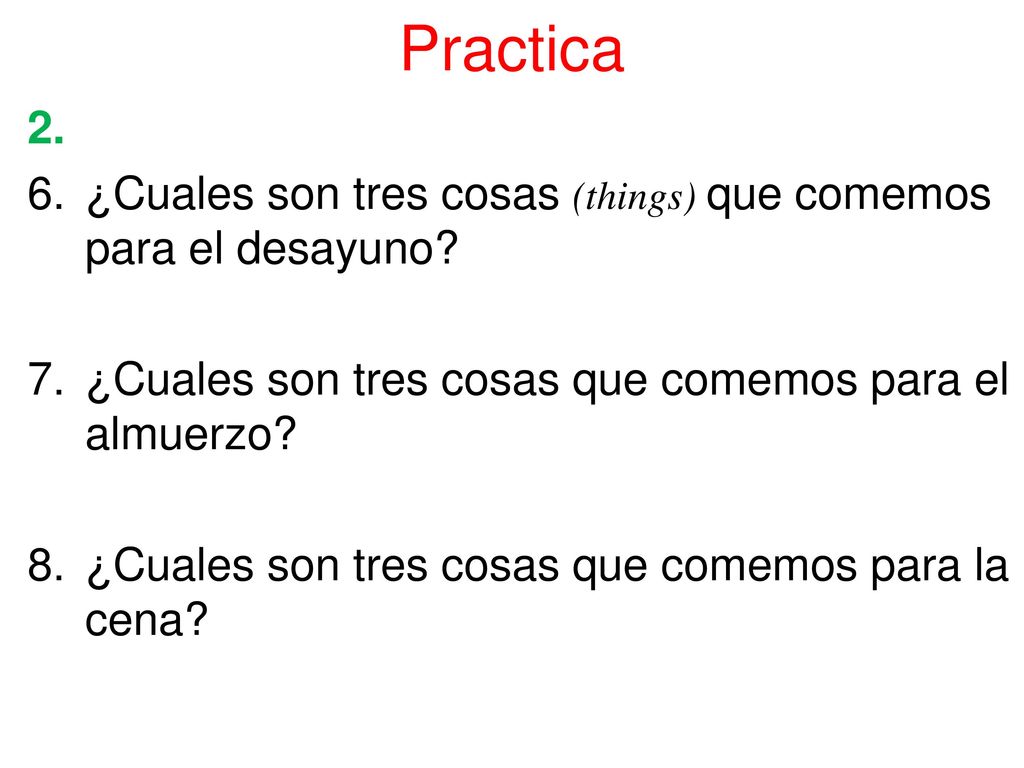 Practica

2.

6. ¿Cuales son tres cosas (things) que comemos para el desayuno?

7. ¿Cuales son tres cosas que comemos para el almuerzo?

8. ¿Cuales son tres cosas que comemos para la cena?